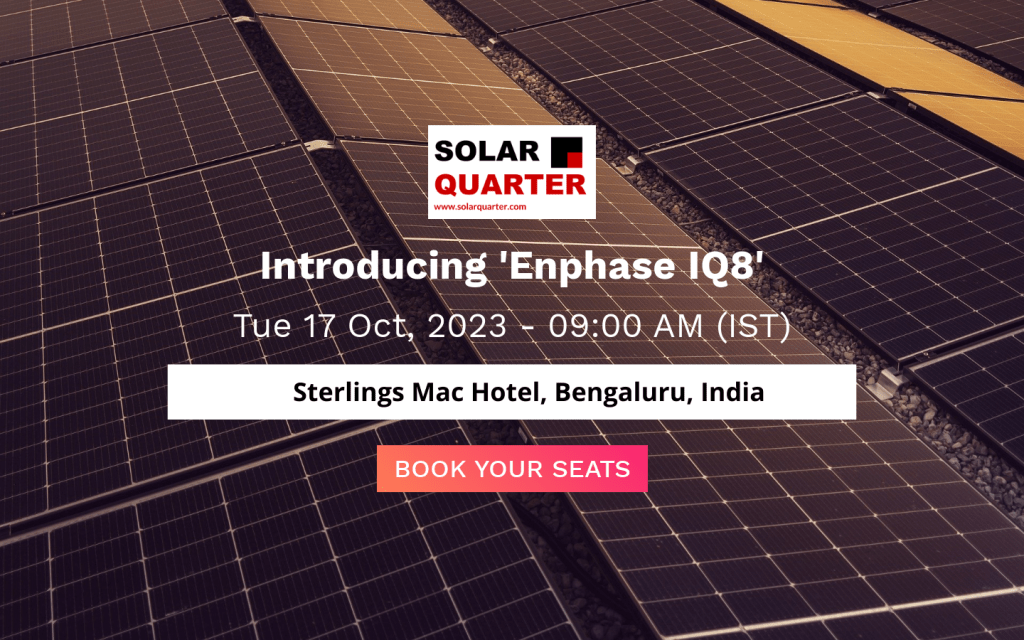 SOLAR
QUARTER
www.solarquarter.com

Introducing 'Enphase IQ8'

Tue 17 Oct, 2023 - 09:00 AM (IST)

Sterlings Mac Hotel, Bengaluru, India

BOOK YOUR SEATS